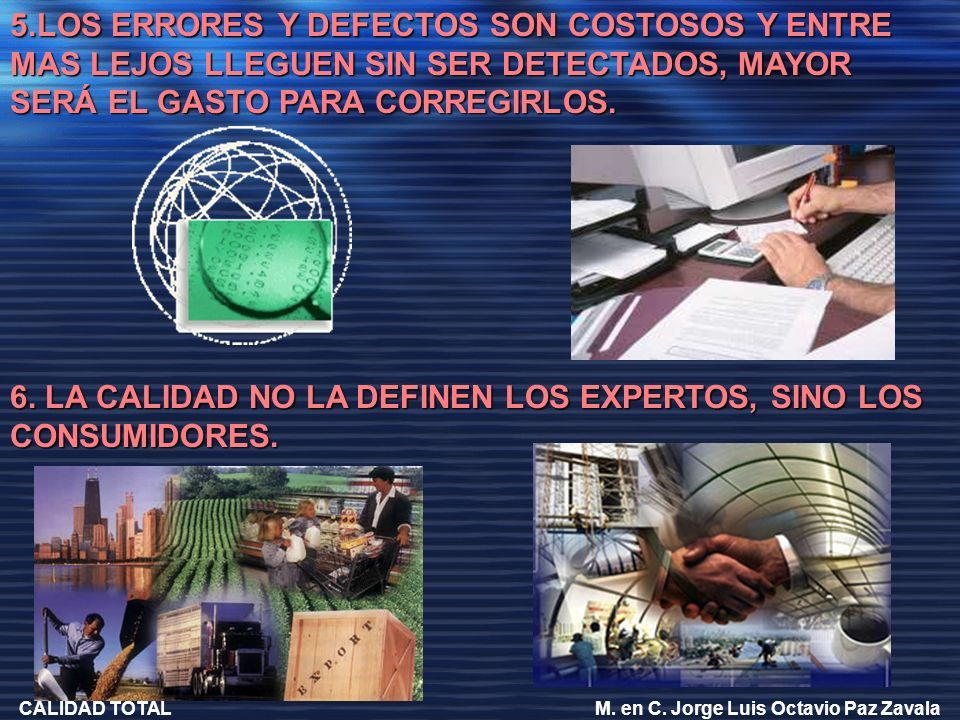 5.LOS ERRORES Y DEFECTOS SON COSTOSOS Y ENTRE MAS LEJOS LLEGUEN SIN SER DETECTADOS, MAYOR SERÁ EL GASTO PARA CORREGIRLOS.

6. LA CALIDAD NO LA DEFINEN LOS EXPERTOS, SINO LOS CONSUMIDORES.

EXPORT

CALIDAD TOTAL

M. en C. Jorge Luis Octavio Paz Zavala